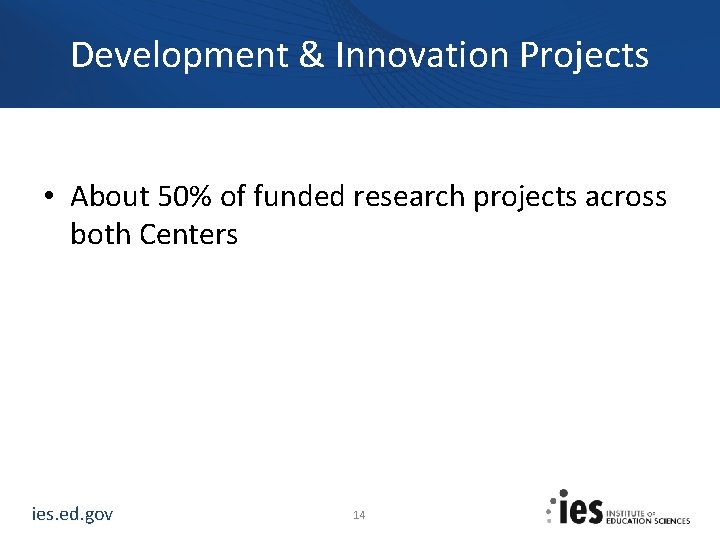 Development & Innovation Projects

• About 50% of funded research projects across both Centers

ies.ed.gov

14

ies INSTITUTE OF EDUCATION SCIENCES